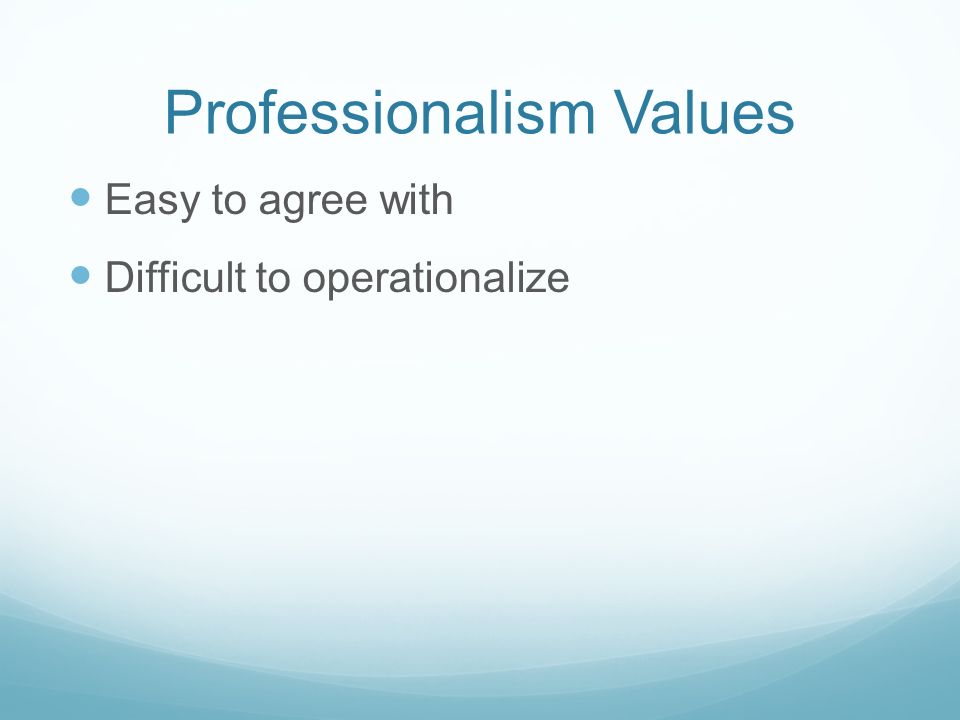 Professionalism Values

- Easy to agree with
- Difficult to operationalize